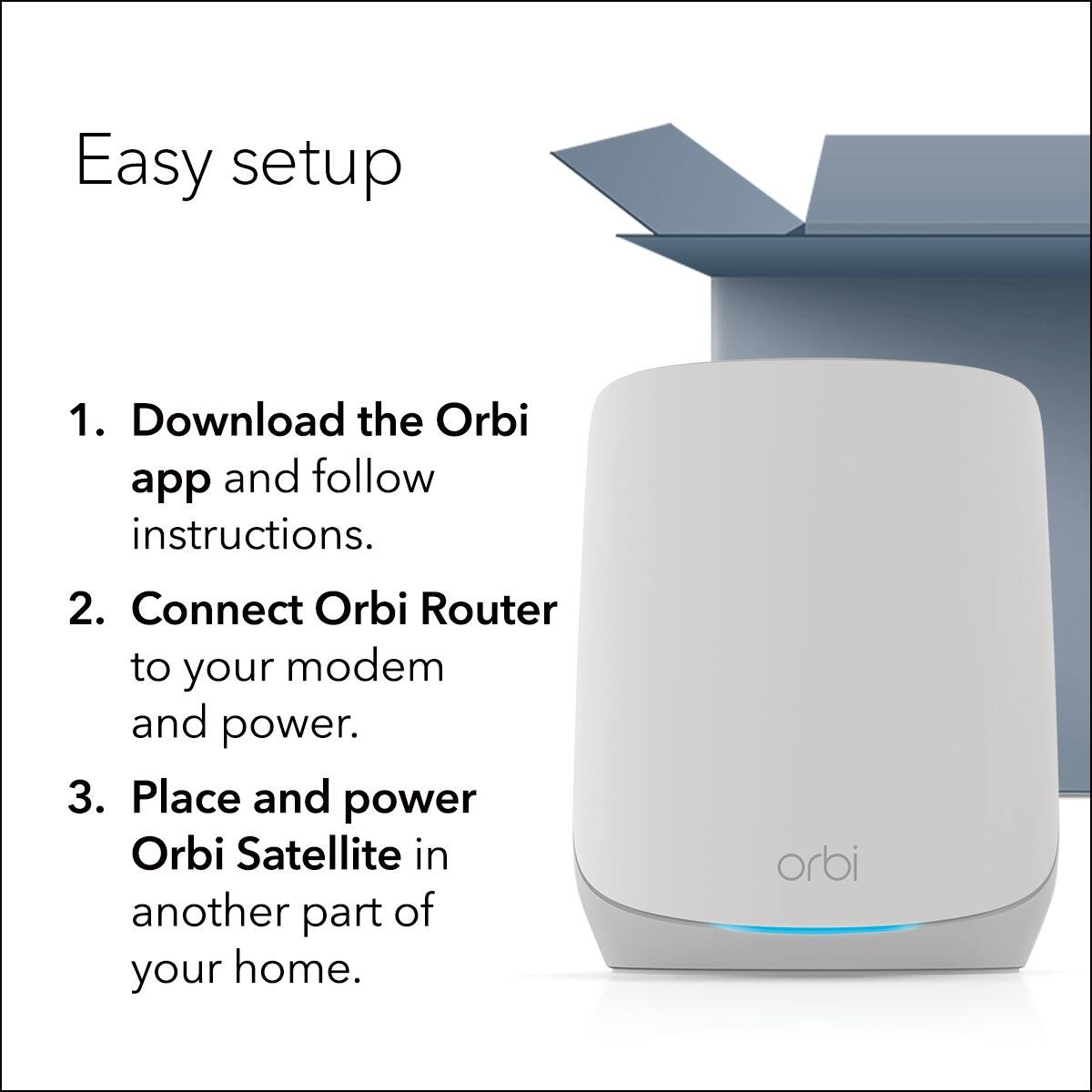 Easy setup

1. Download the Orbi app and follow instructions.

2. Connect Orbi Router to your modem and power.

3. Place and power Orbi Satellite in another part of your home.

orbi